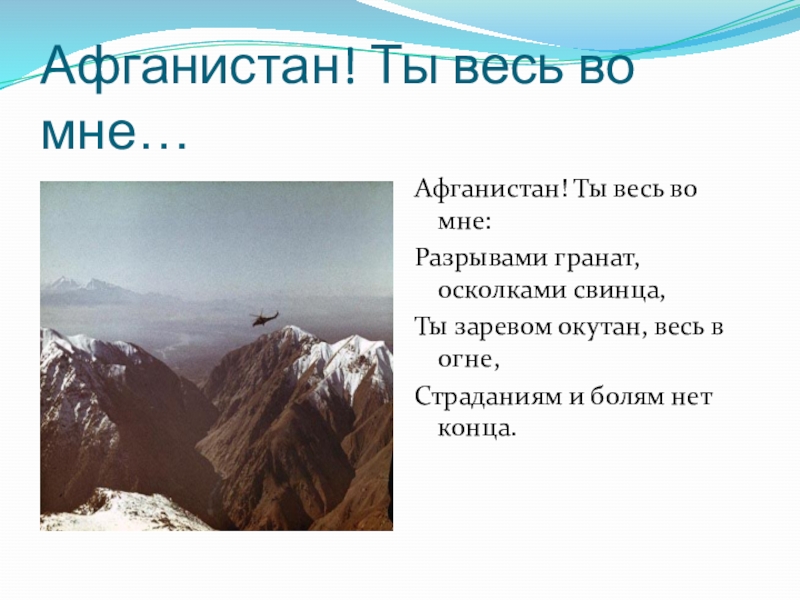 Афганистан! Ты весь во мне…

Афганистан! Ты весь во мне:

Разрывами гранат, осколками свинца,

Ты заревом окутан, весь в огне,

Страданиям и болям нет конца.